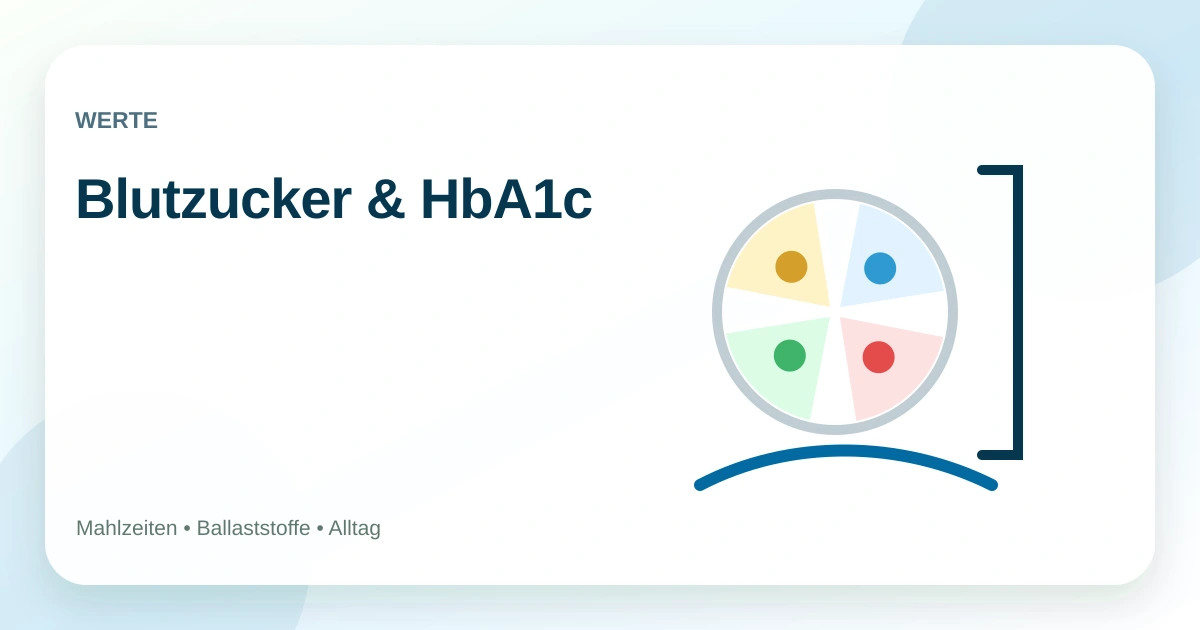 WERTE

Blutzucker & HbA1c

Mahlzeiten • Ballaststoffe • Alltag